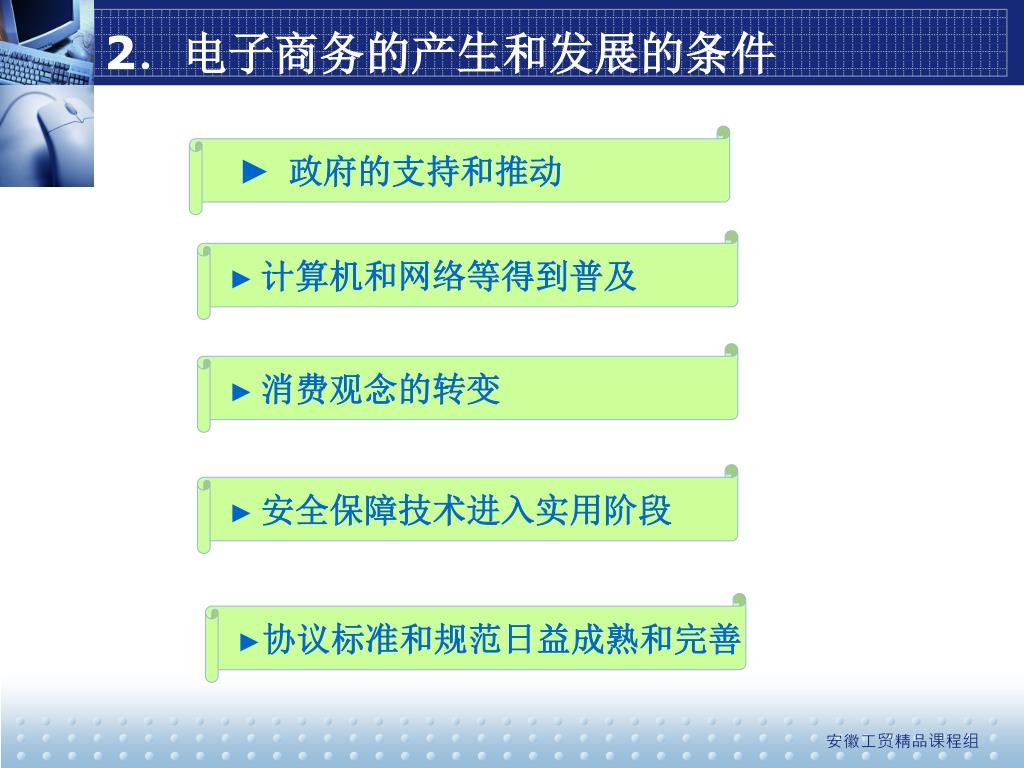 2. 电子商务的产生和发展的条件

► 政府的支持和推动

► 计算机和网络等得到普及

► 消费观念的转变

► 安全保障技术进入实用阶段

► 协议标准和规范日益成熟和完善

安徽工贸精品课程组